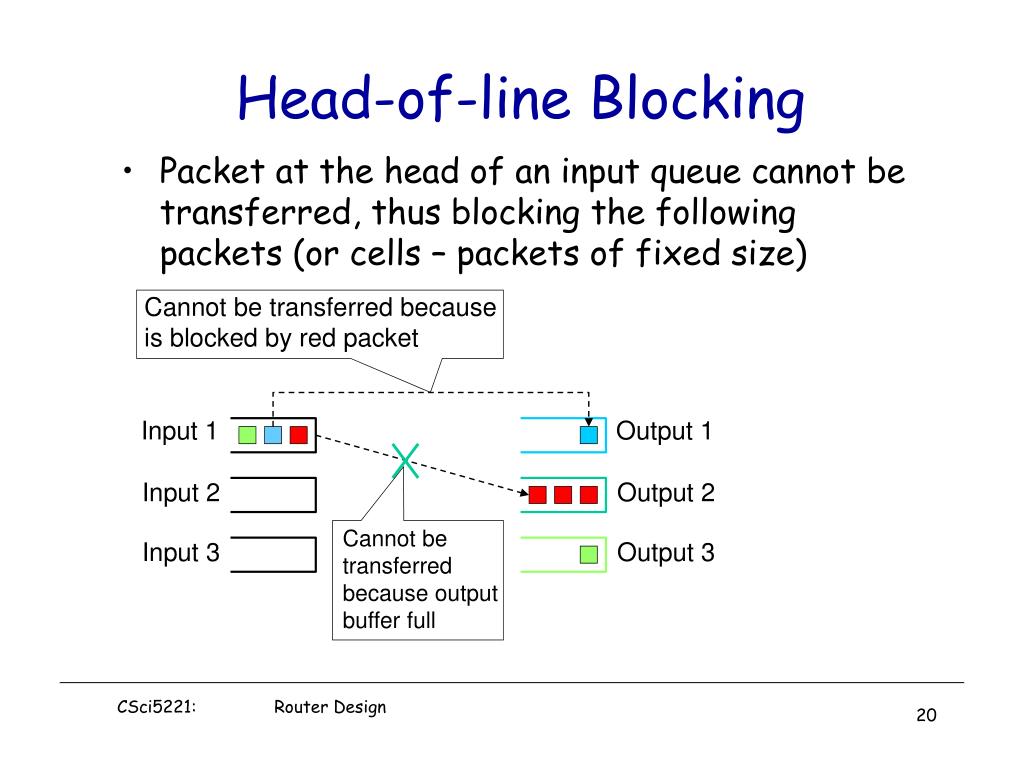 Head-of-line Blocking

• Packet at the head of an input queue cannot be transferred, thus blocking the following packets (or cells – packets of fixed size)

Cannot be transferred because is blocked by red packet

Input 1

Input 2

Input 3

Output 1

Output 2

Output 3

Cannot be transferred because output buffer full

CSci5221: Router Design

20